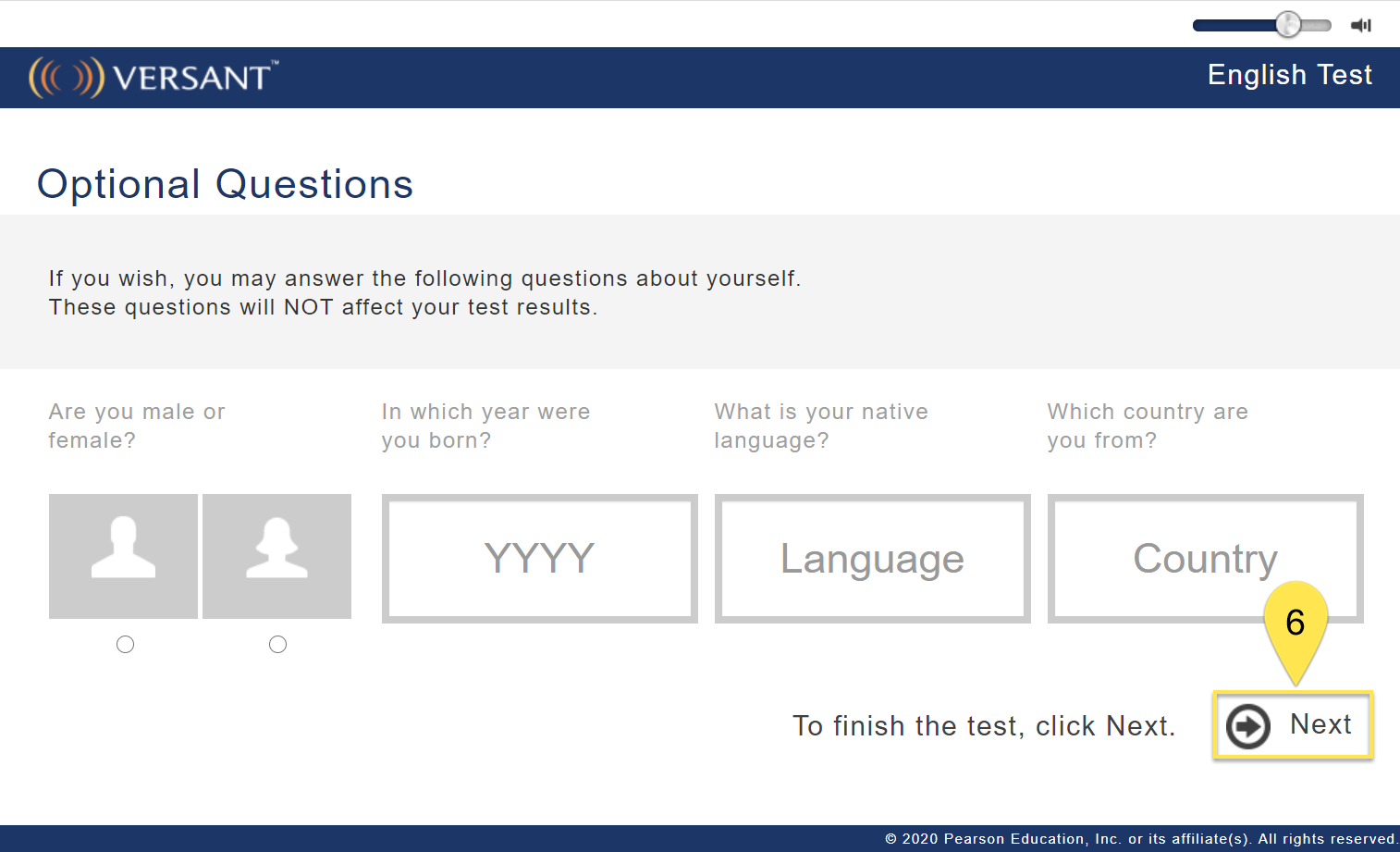 VERSANT™

English Test

Optional Questions

If you wish, you may answer the following questions about yourself.
These questions will NOT affect your test results.

Are you male or female?

In which year were you born?

What is your native language?

Which country are you from?

YYYY

Language

Country

6

To finish the test, click Next.

Next

© 2020 Pearson Education, Inc. or its affiliate(s). All rights reserved.